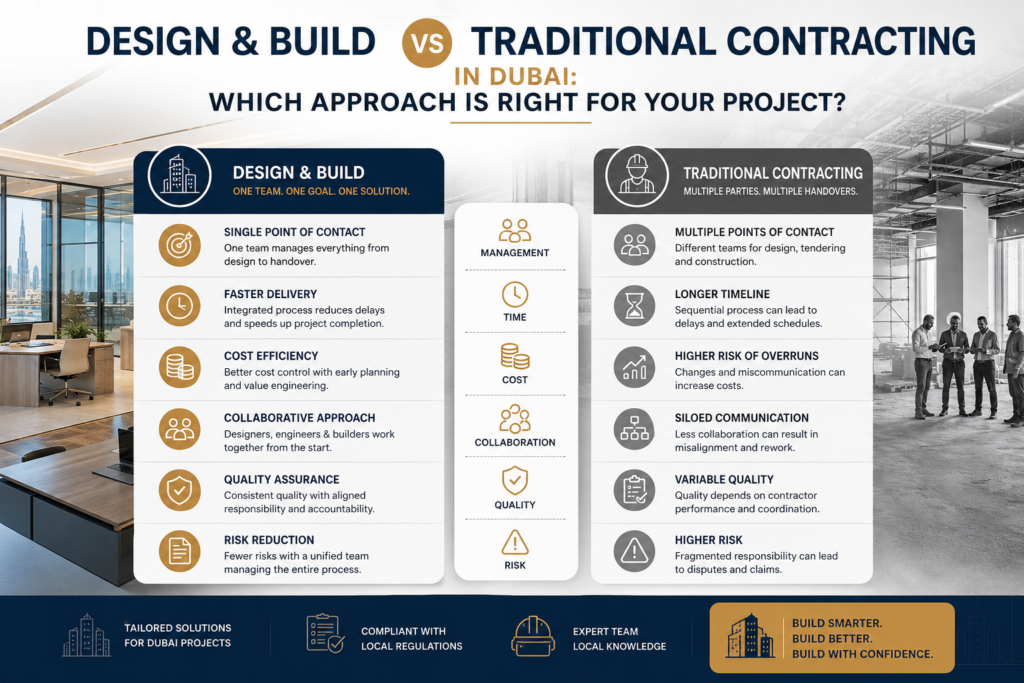 DESIGN & BUILD VS TRADITIONAL CONTRACTING IN DUBAI:
WHICH APPROACH IS RIGHT FOR YOUR PROJECT?

DESIGN & BUILD
ONE TEAM. ONE GOAL. ONE SOLUTION.

SINGLE POINT OF CONTACT
One team manages everything from design to handover.

FASTER DELIVERY
Integrated process reduces delays and speeds up project completion.

COST EFFICIENCY
Better cost control with early planning and value engineering.

COLLABORATIVE APPROACH
Designers, engineers & builders work together from the start.

QUALITY ASSURANCE
Consistent quality with aligned responsibility and accountability.

RISK REDUCTION
Fewer risks with a unified team managing the entire process.

MANAGEMENT

TIME

COST

COLLABORATION

QUALITY

RISK

TRADITIONAL CONTRACTING
MULTIPLE PARTIES. MULTIPLE HANDOVERS.

MULTIPLE POINTS OF CONTACT
Different teams for design, tendering and construction.

LONGER TIMELINE
Sequential process can lead to delays and extended schedules.

HIGHER RISK OF OVERRUNS
Changes and miscommunication can increase costs.

SILOED COMMUNICATION
Less collaboration can result in misalignment and rework.

VARIABLE QUALITY
Quality depends on contractor performance and coordination.

HIGHER RISK
Fragmented responsibility can lead to disputes and claims.

TAILORED SOLUTIONS FOR DUBAI PROJECTS

COMPLIANT WITH LOCAL REGULATIONS

EXPERT TEAM LOCAL KNOWLEDGE

BUILD SMARTER.
BUILD BETTER.
BUILD WITH CONFIDENCE.